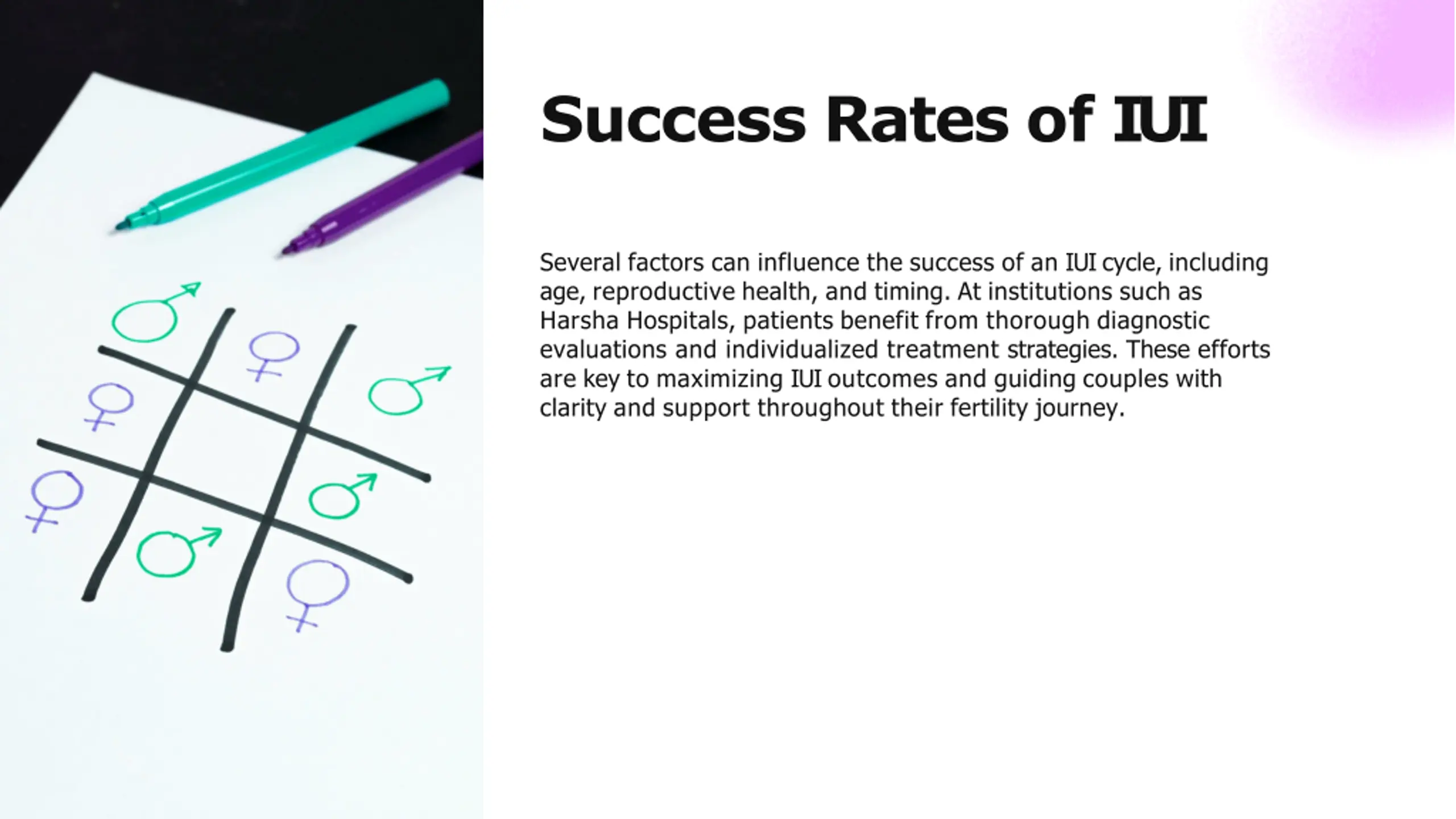 Success Rates of IUI

Several factors can influence the success of an IUI cycle, including age, reproductive health, and timing. At institutions such as Harsha Hospitals, patients benefit from thorough diagnostic evaluations and individualized treatment strategies. These efforts are key to maximizing IUI outcomes and guiding couples with clarity and support throughout their fertility journey.